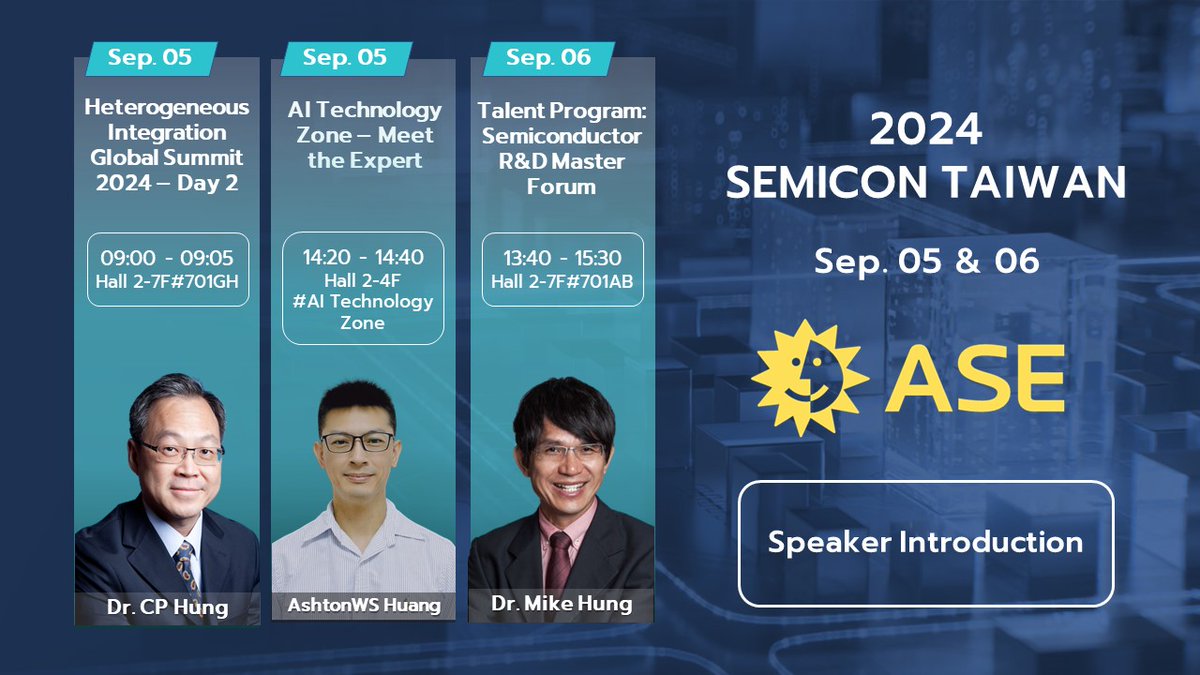 Sep. 05

Heterogeneous Integration Global Summit 2024 – Day 2

09:00 - 09:05
Hall 2-7F#701GH

Dr. CP Hung

Sep. 05

AI Technology Zone – Meet the Expert

14:20 - 14:40
Hall 2-4F
#AI Technology Zone

AshtonWS Huang

Sep. 06

Talent Program: Semiconductor R&D Master Forum

13:40 - 15:30
Hall 2-7F#701AB

Dr. Mike Hung

2024
SEMICON TAIWAN

Sep. 05 & 06

ASE

Speaker Introduction